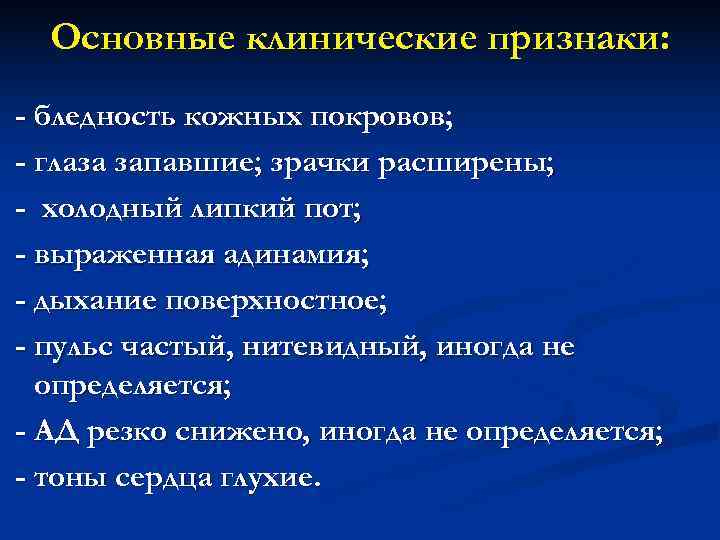 Основные клинические признаки:

- бледность кожных покровов;
- глаза запавшие; зрачки расширены;
- холодный липкий пот;
- выраженная адинамия;
- дыхание поверхностное;
- пульс частый, нитевидный, иногда не определяется;
- АД резко снижено, иногда не определяется;
- тоны сердца глухие.